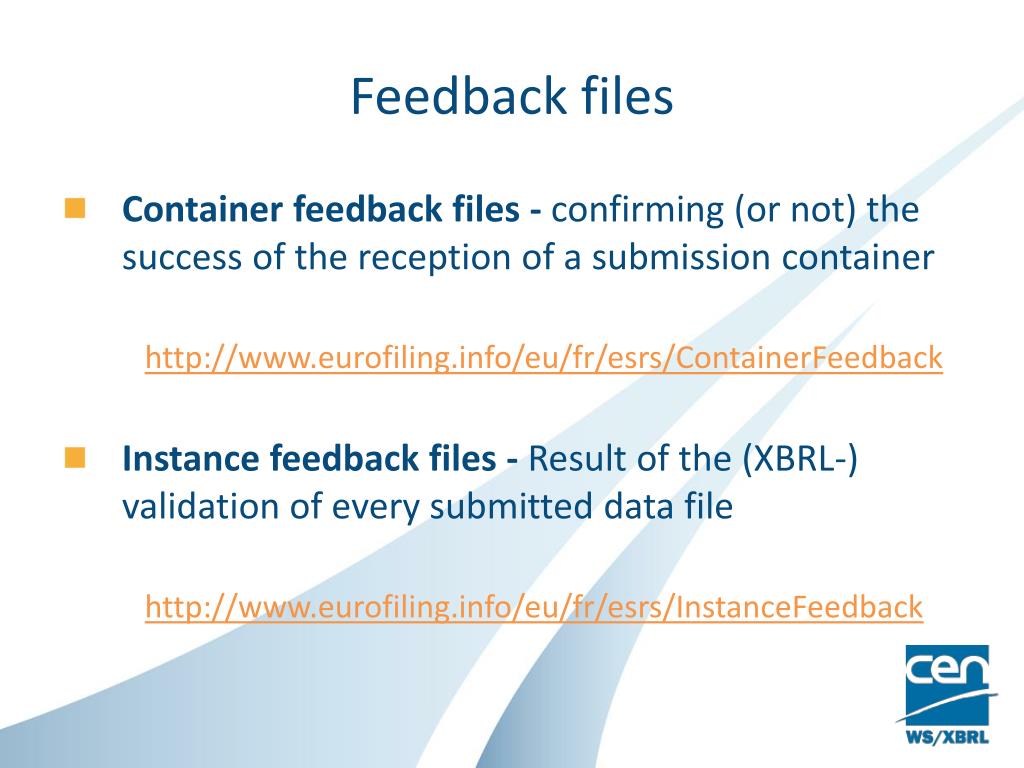 Feedback files

Container feedback files - confirming (or not) the success of the reception of a submission container

http://www.eurofiling.info/eu/fr/esrs/ContainerFeedback

Instance feedback files - Result of the (XBRL-) validation of every submitted data file

http://www.eurofiling.info/eu/fr/esrs/InstanceFeedback

cen
WS/XBRL